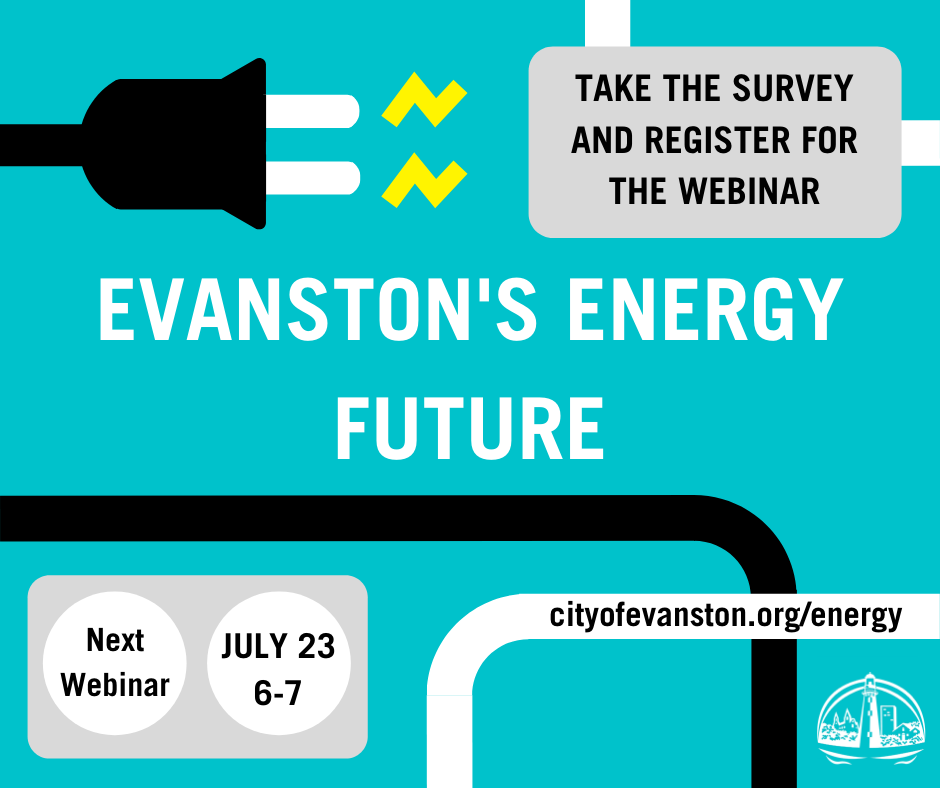 TAKE THE SURVEY AND REGISTER FOR THE WEBINAR

EVANSTON'S ENERGY FUTURE

Next Webinar

JULY 23 6-7

cityofevanston.org/energy